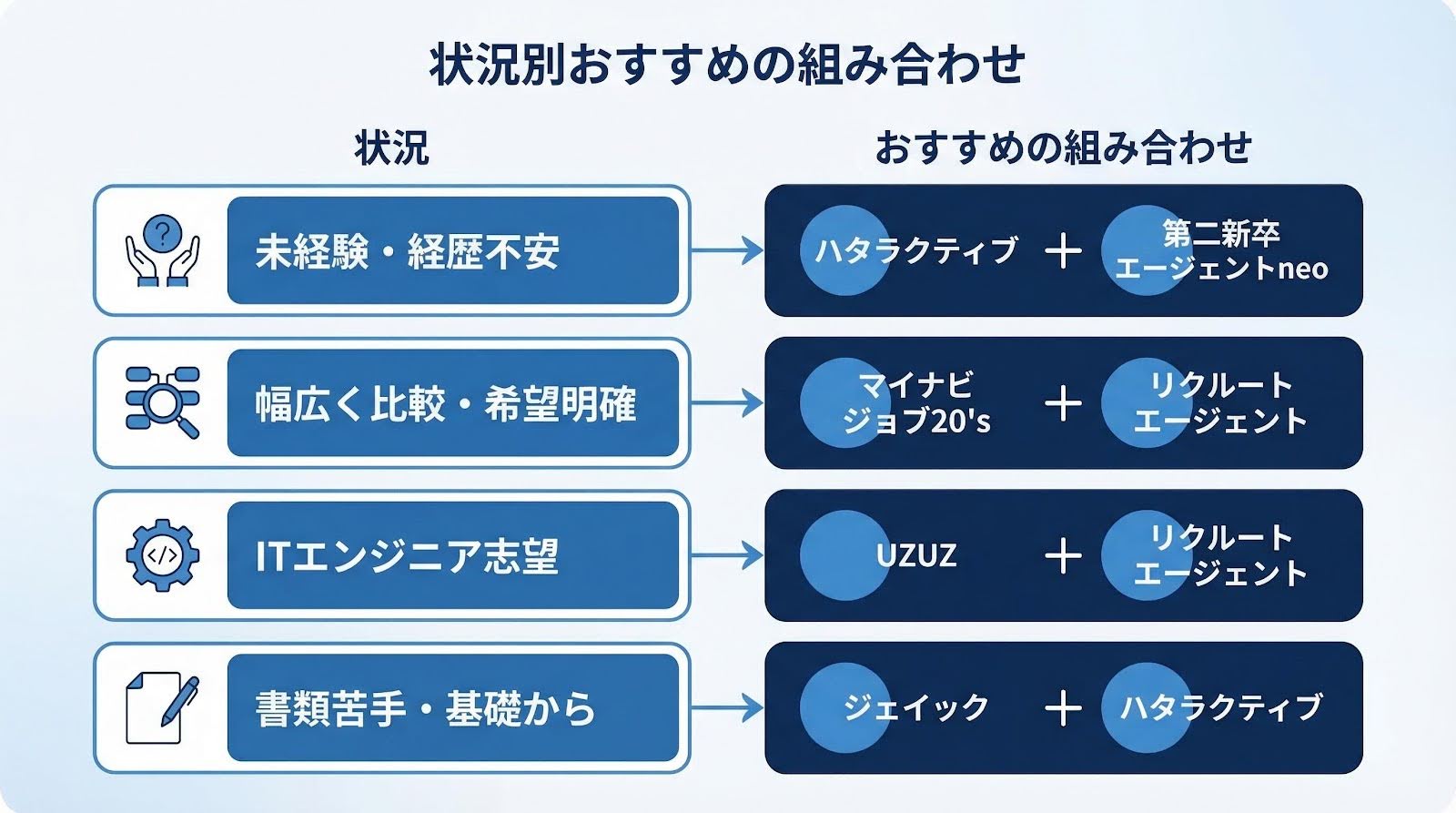 状況別おすすめの組み合わせ

| 状況 | おすすめの組み合わせ |
|---|---|
| 未経験・経歴不安 | ハタラクティブ ＋ 第二新卒エージェントneo |
| 幅広く比較・希望明確 | マイナビジョブ20's ＋ リクルートエージェント |
| ITエンジニア志望 | UZUZ ＋ リクルートエージェント |
| 書類苦手・基礎から | ジェイック ＋ ハタラクティブ |